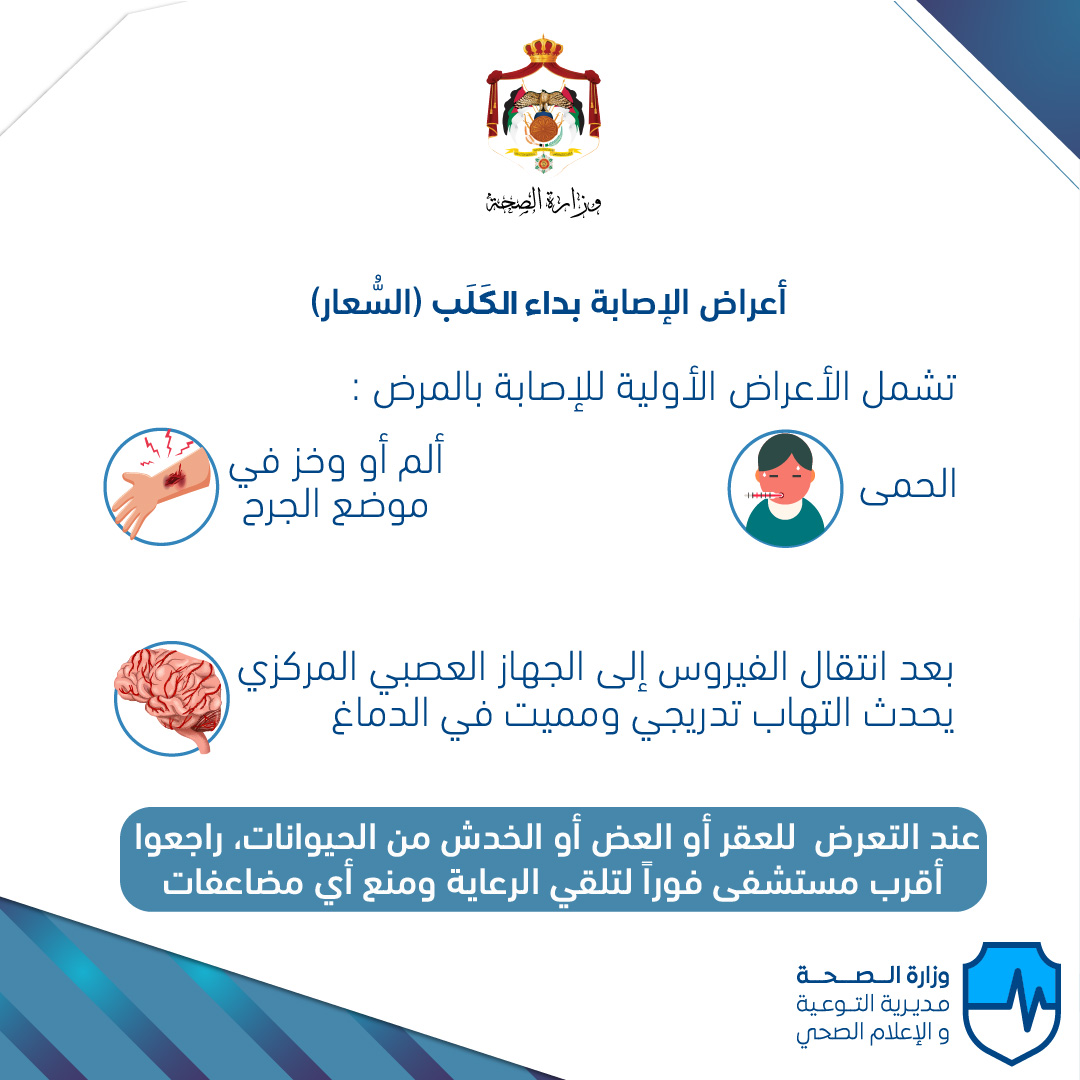 وزارة الصحة

أعراض الإصابة بداء الكَلَب (السُّعار)

تشمل الأعراض الأولية للإصابة بالمرض :

الحمى

ألم أو وخز في موضع الجرح

بعد انتقال الفيروس إلى الجهاز العصبي المركزي يحدث التهاب تدريجي ومميت في الدماغ

عند التعرض للعقر أو العض أو الخدش من الحيوانات، راجعوا أقرب مستشفى فوراً لتلقي الرعاية ومنع أي مضاعفات

وزارة الصحة
مديرية التوعية
و الإعلام الصحي